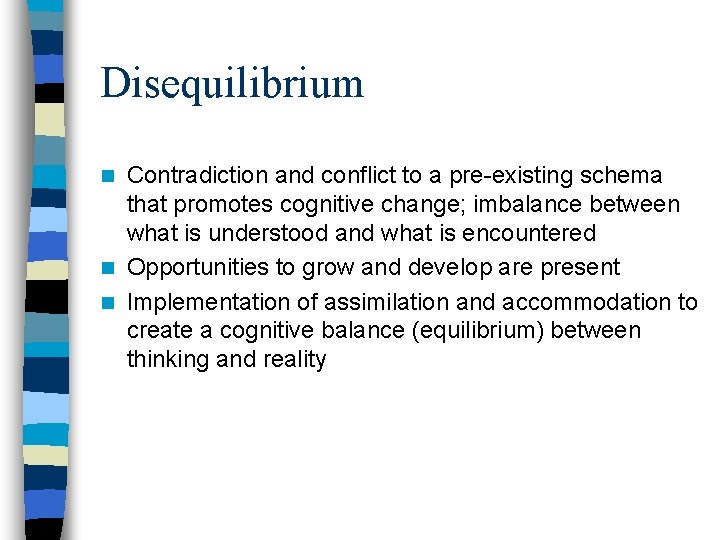 Disequilibrium

Contradiction and conflict to a pre-existing schema that promotes cognitive change; imbalance between what is understood and what is encountered

Opportunities to grow and develop are present

Implementation of assimilation and accommodation to create a cognitive balance (equilibrium) between thinking and reality